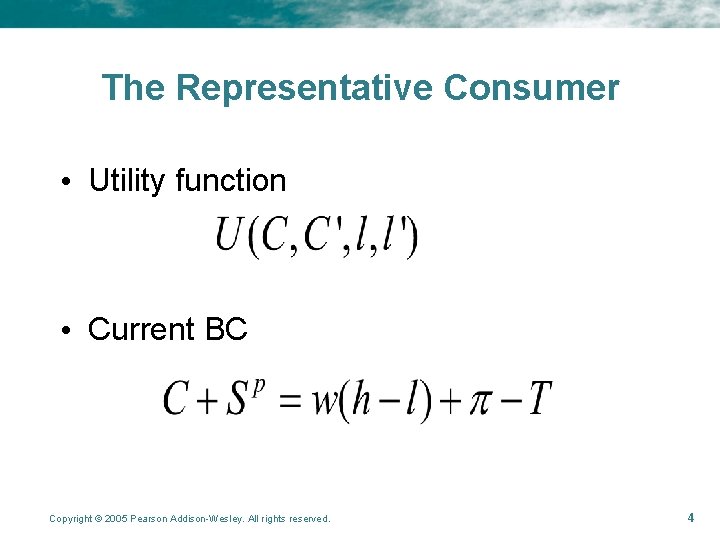 The Representative Consumer

• Utility function

$U(C, C', l, l')$

• Current BC

$C + S^p = w(h - l) + \pi - T$

Copyright © 2005 Pearson Addison-Wesley. All rights reserved.

4